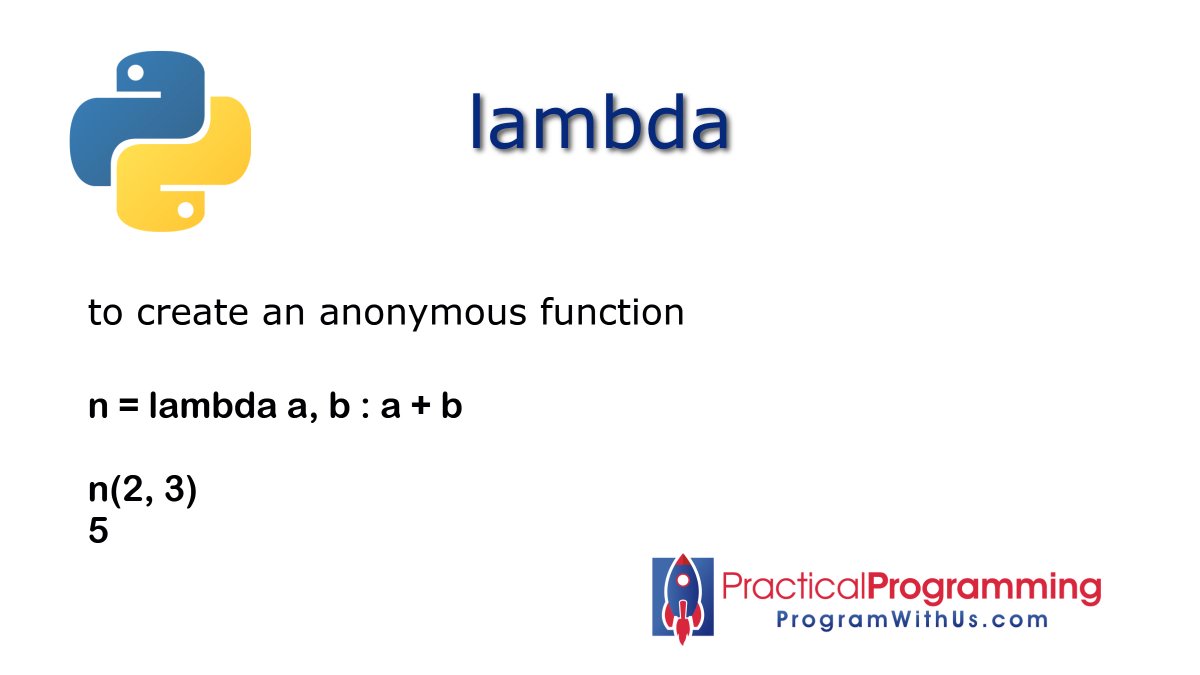 lambda

to create an anonymous function

n = lambda a, b : a + b

n(2, 3)
5

PracticalProgramming
ProgramWithUs.com